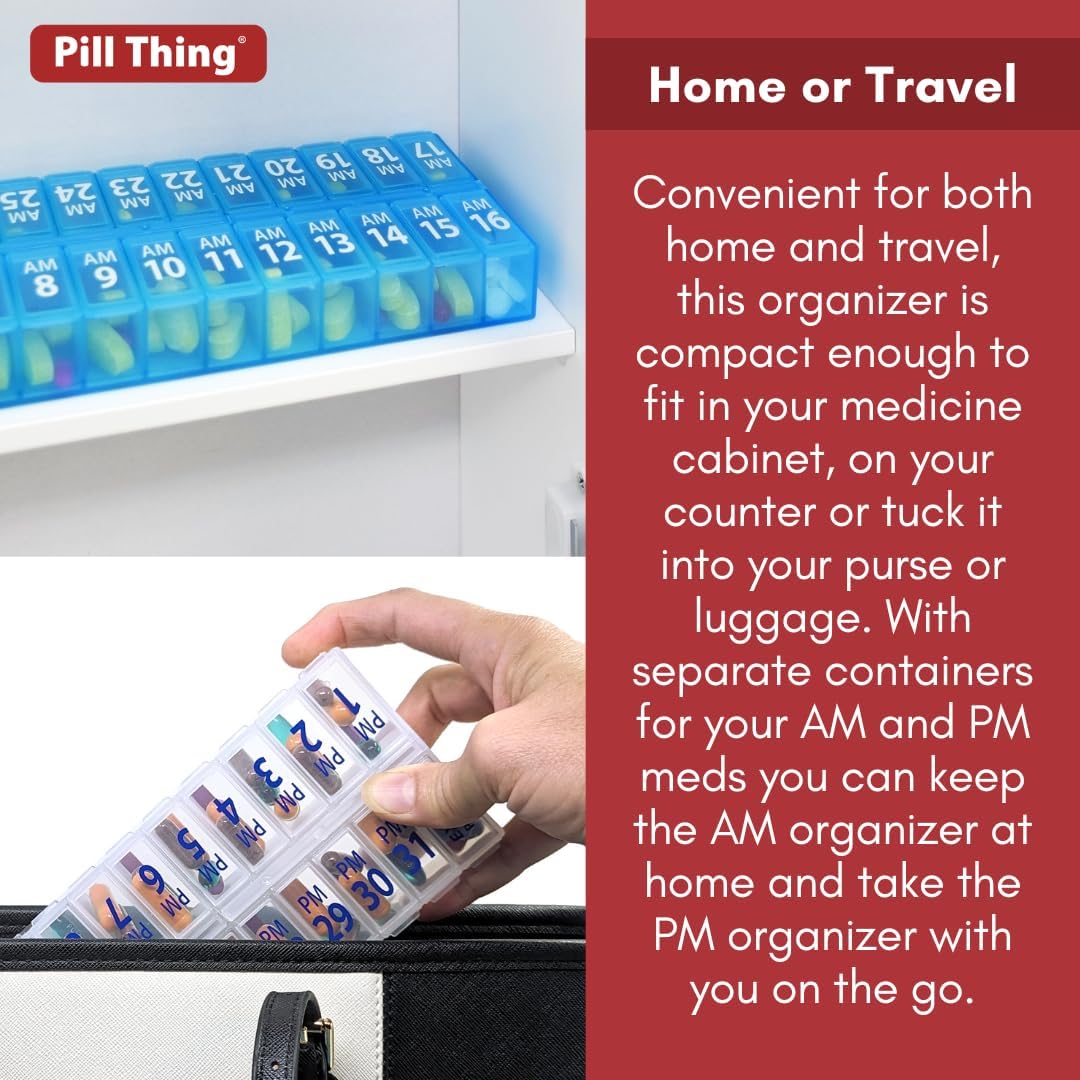 Pill Thing®

AM 25 AM 24 AM 23 AM 22 AM 21 AM 20 AM 19 AM 18 AM 17
AM 8 AM 9 AM 10 AM 11 AM 12 AM 13 AM 14 AM 15 AM 16

PM 1 PM 2 PM 3 PM 4 PM 5 PM 6 PM 7
PM 29 PM 30 PM 31

Home or Travel

Convenient for both home and travel, this organizer is compact enough to fit in your medicine cabinet, on your counter or tuck it into your purse or luggage. With separate containers for your AM and PM meds you can keep the AM organizer at home and take the PM organizer with you on the go.